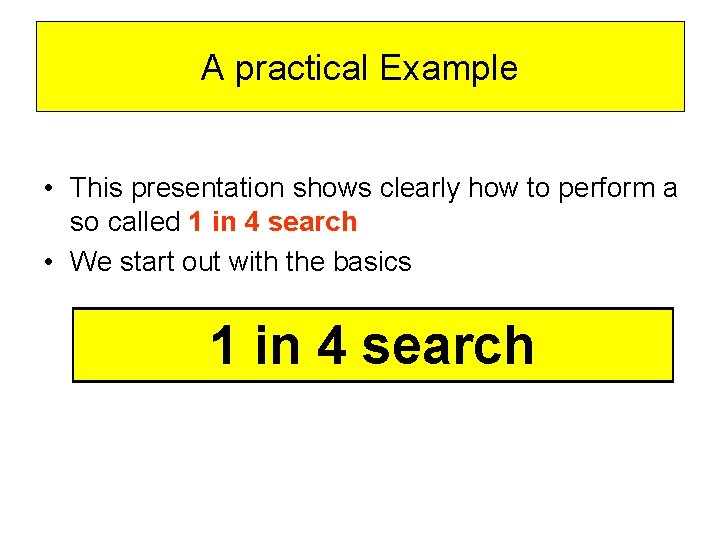 A practical Example

• This presentation shows clearly how to perform a so called 1 in 4 search
• We start out with the basics

1 in 4 search